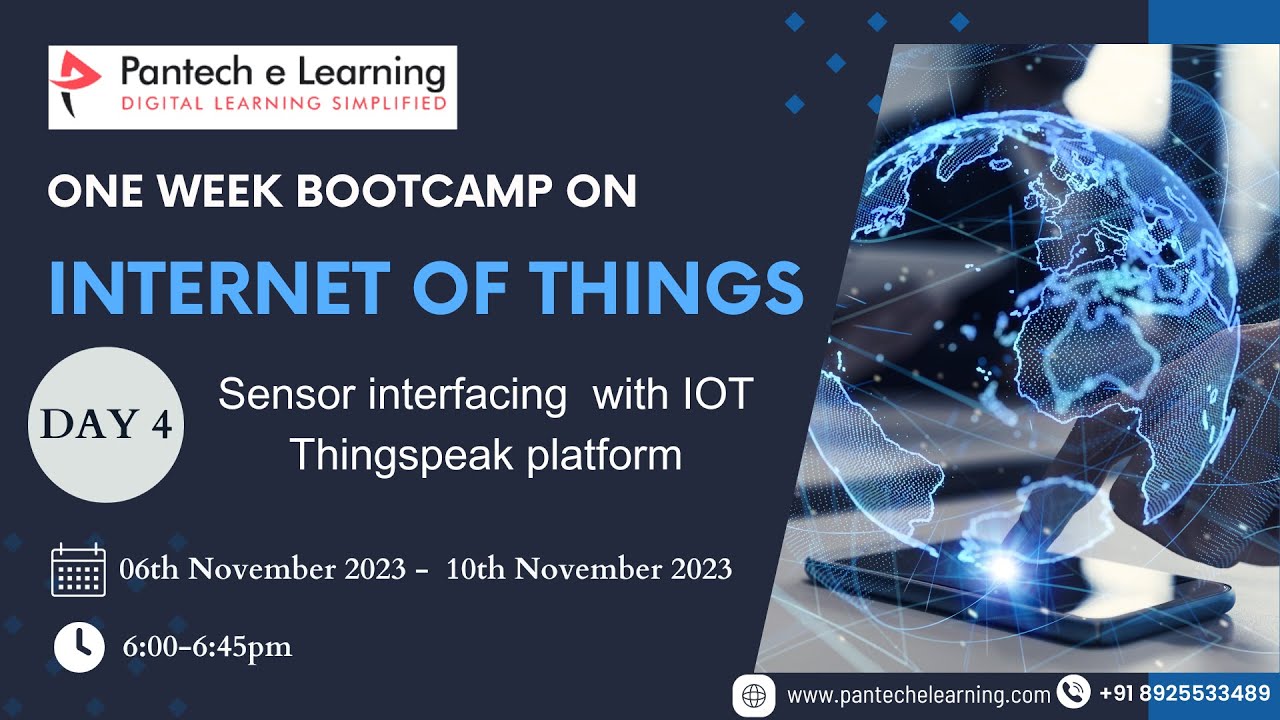 Pantech e Learning
DIGITAL LEARNING SIMPLIFIED

ONE WEEK BOOTCAMP ON

INTERNET OF THINGS

DAY 4

Sensor interfacing with IOT Thingspeak platform

06th November 2023 - 10th November 2023

6:00-6:45pm

www.pantechelearning.com +91 8925533489